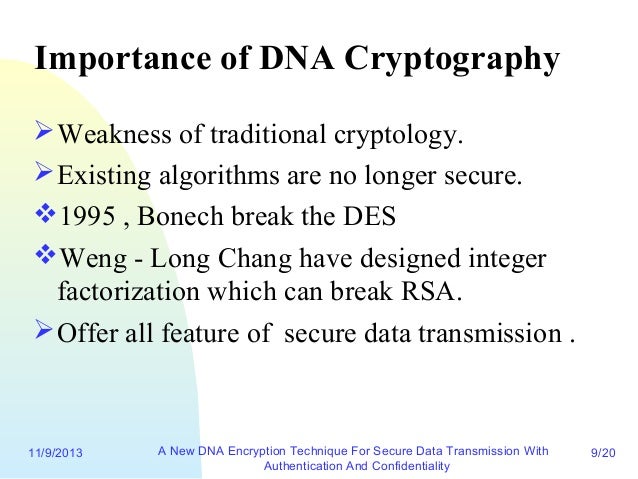 Importance of DNA Cryptography

➢ Weakness of traditional cryptology.

➢ Existing algorithms are no longer secure.

❖ 1995 , Bonech break the DES

❖ Weng - Long Chang have designed integer factorization which can break RSA.

➢ Offer all feature of secure data transmission .

11/9/2013

A New DNA Encryption Technique For Secure Data Transmission With Authentication And Confidentiality

9/20